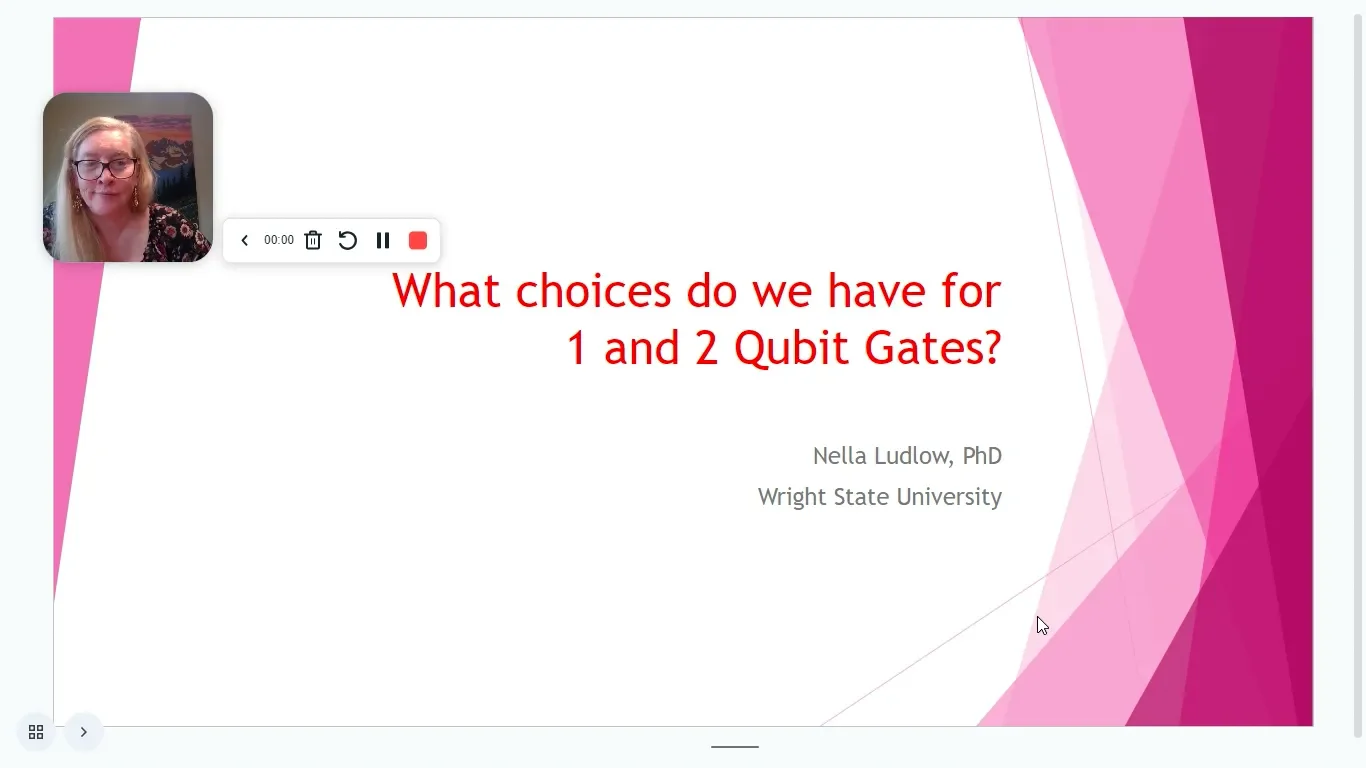 00:00

What choices do we have for 1 and 2 Qubit Gates?

Nella Ludlow, PhD

Wright State University